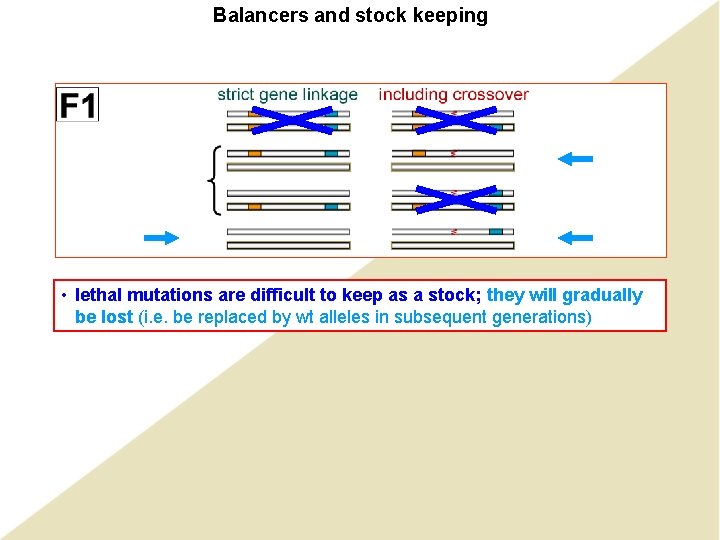 Balancers and stock keeping

F1

strict gene linkage

including crossover

• lethal mutations are difficult to keep as a stock; they will gradually be lost (i.e. be replaced by wt alleles in subsequent generations)